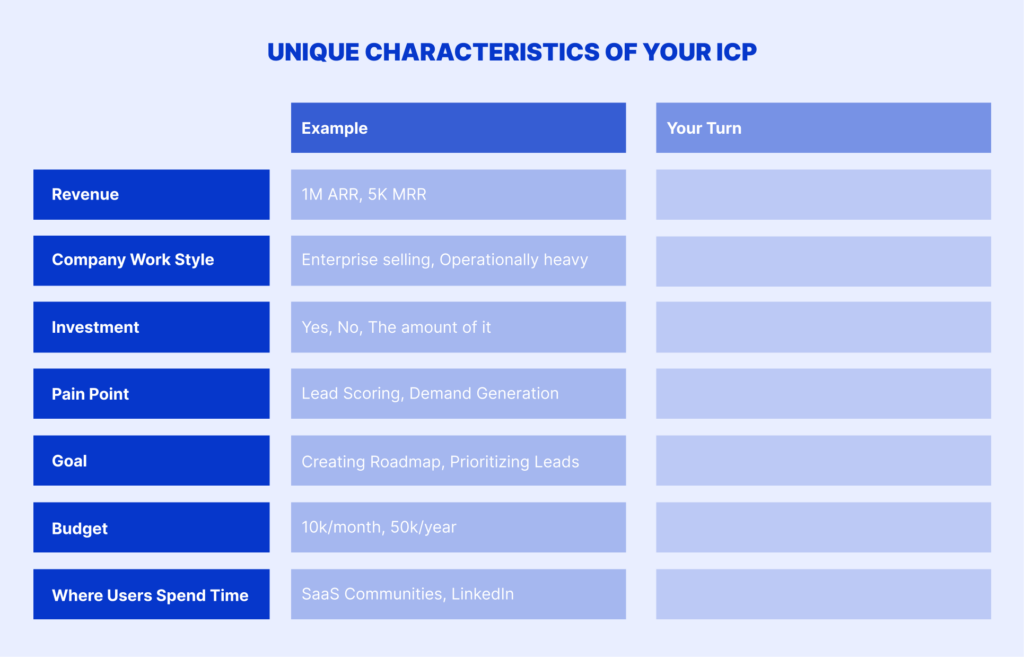 UNIQUE CHARACTERISTICS OF YOUR ICP

| | Example | Your Turn |
|---|---|---|
| Revenue | 1M ARR, 5K MRR | |
| Company Work Style | Enterprise selling, Operationally heavy | |
| Investment | Yes, No, The amount of it | |
| Pain Point | Lead Scoring, Demand Generation | |
| Goal | Creating Roadmap, Prioritizing Leads | |
| Budget | 10k/month, 50k/year | |
| Where Users Spend Time | SaaS Communities, LinkedIn | |